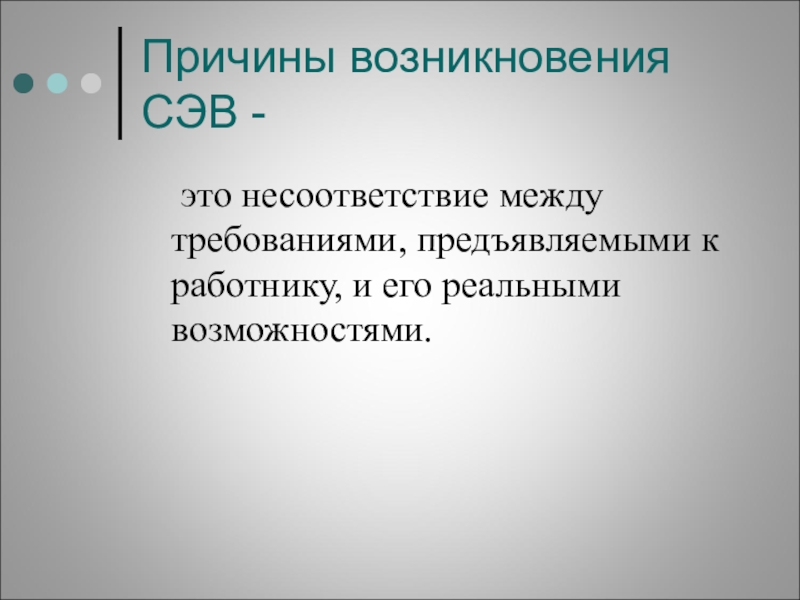 Причины возникновения СЭВ -

это несоответствие между требованиями, предъявляемыми к работнику, и его реальными возможностями.